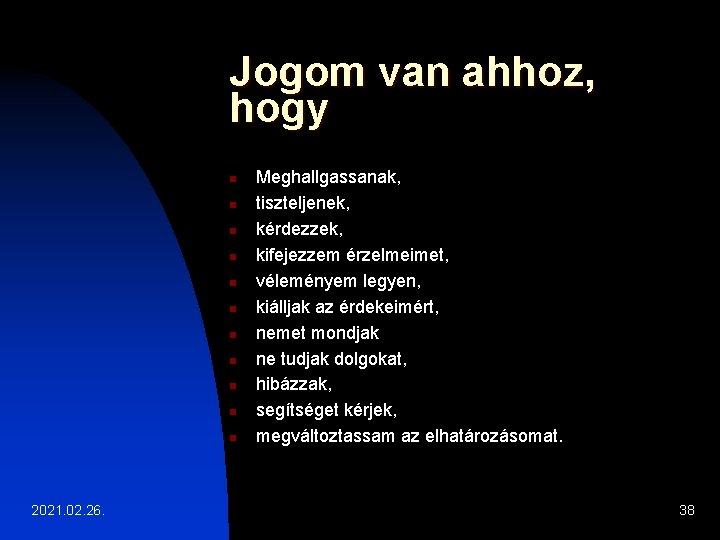 Jogom van ahhoz, hogy

• Meghallgassanak,
• tiszteljenek,
• kérdezzek,
• kifejezzem érzelmeimet,
• véleményem legyen,
• kiálljak az érdekeimért,
• nemet mondjak
• ne tudjak dolgokat,
• hibázzak,
• segítséget kérjek,
• megváltoztassam az elhatározásomat.

2021.02.26.

38